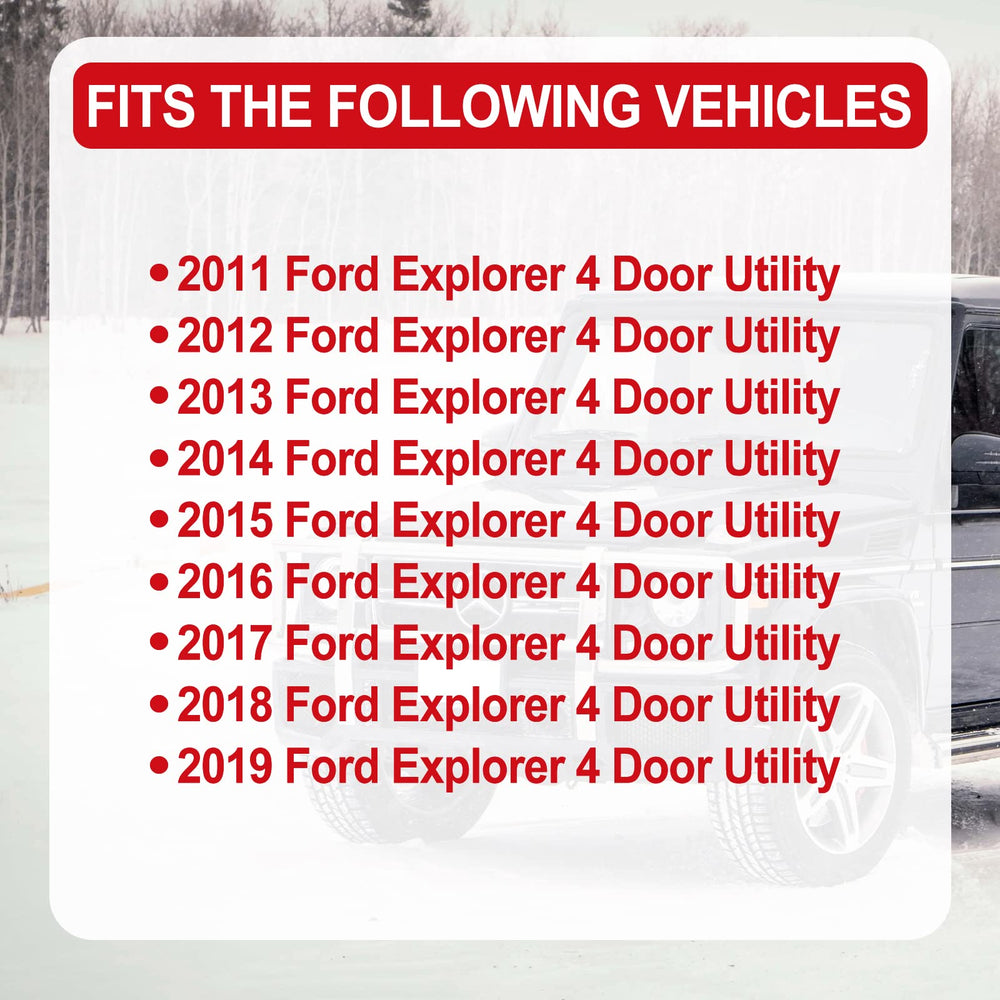 FITS THE FOLLOWING VEHICLES

• 2011 Ford Explorer 4 Door Utility
• 2012 Ford Explorer 4 Door Utility
• 2013 Ford Explorer 4 Door Utility
• 2014 Ford Explorer 4 Door Utility
• 2015 Ford Explorer 4 Door Utility
• 2016 Ford Explorer 4 Door Utility
• 2017 Ford Explorer 4 Door Utility
• 2018 Ford Explorer 4 Door Utility
• 2019 Ford Explorer 4 Door Utility